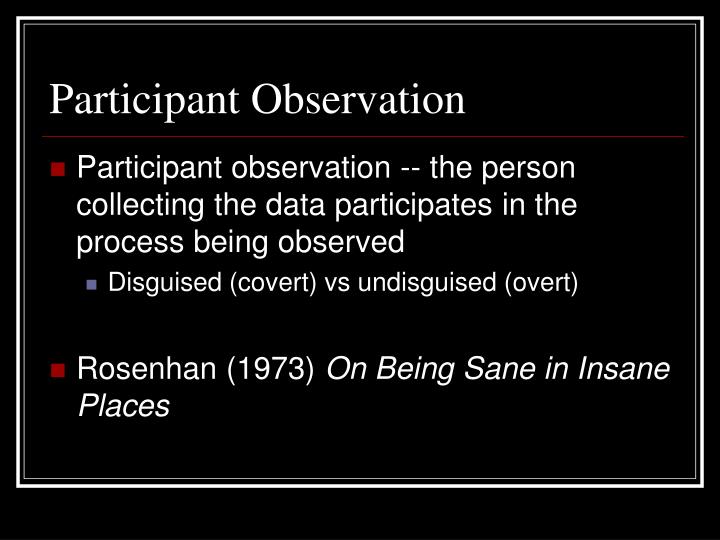 Participant Observation

Participant observation -- the person collecting the data participates in the process being observed

Disguised (covert) vs undisguised (overt)

Rosenhan (1973) On Being Sane in Insane Places